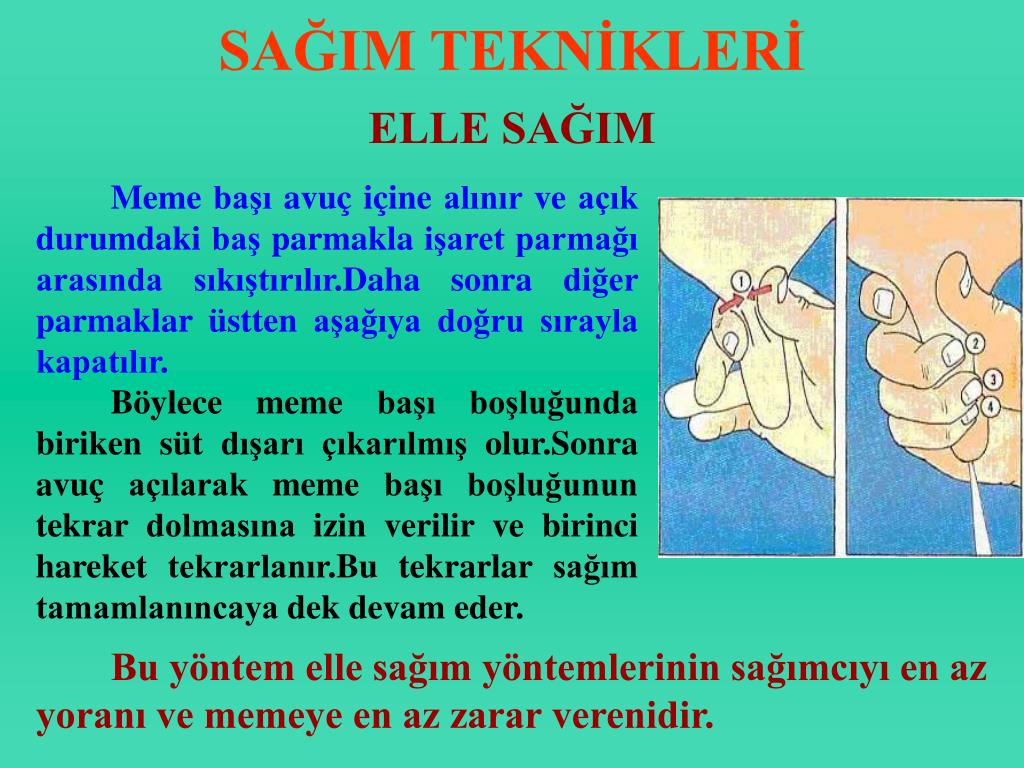 SAĞIM TEKNİKLERİ

ELLE SAĞIM

Meme başı avuç içine alınır ve açık durumdaki baş parmakla işaret parmağı arasında sıkıştırılır.Daha sonra diğer parmaklar üstten aşağıya doğru sırayla kapatılır.

Böylece meme başı boşluğunda biriken süt dışarı çıkarılmış olur.Sonra avuç açılarak meme başı boşluğunun tekrar dolmasına izin verilir ve birinci hareket tekrarlanır.Bu tekrarlar sağım tamamlanıncaya dek devam eder.

1

2

3

4

Bu yöntem elle sağım yöntemlerinin sağımcıyı en az yoranı ve memeye en az zarar verenidir.